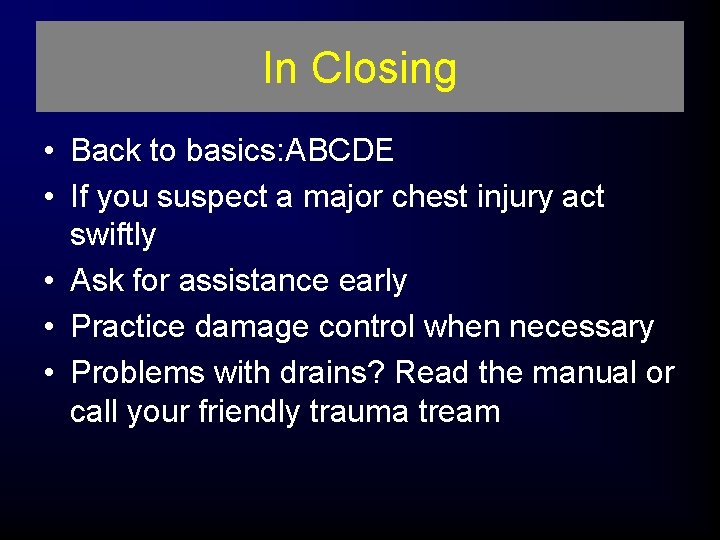 In Closing

• Back to basics:ABCDE
• If you suspect a major chest injury act swiftly
• Ask for assistance early
• Practice damage control when necessary
• Problems with drains? Read the manual or call your friendly trauma tream